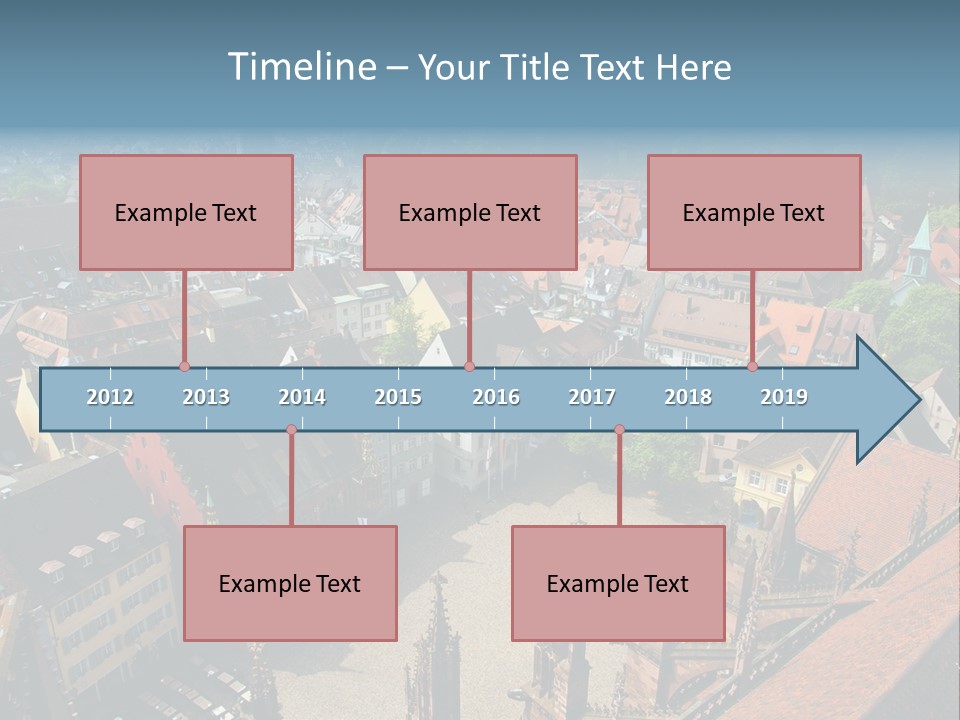 Timeline – Your Title Text Here

Example Text

Example Text

Example Text

2012 2013 2014 2015 2016 2017 2018 2019

Example Text

Example Text